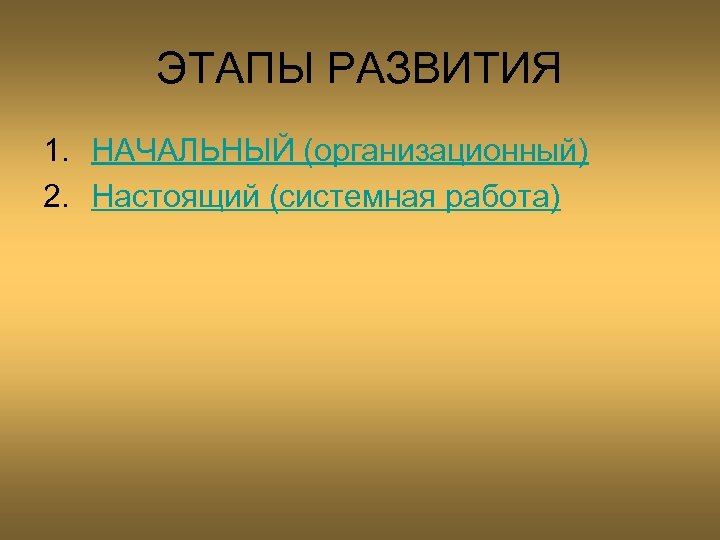 ЭТАПЫ РАЗВИТИЯ

1. НАЧАЛЬНЫЙ (организационный)
2. Настоящий (системная работа)